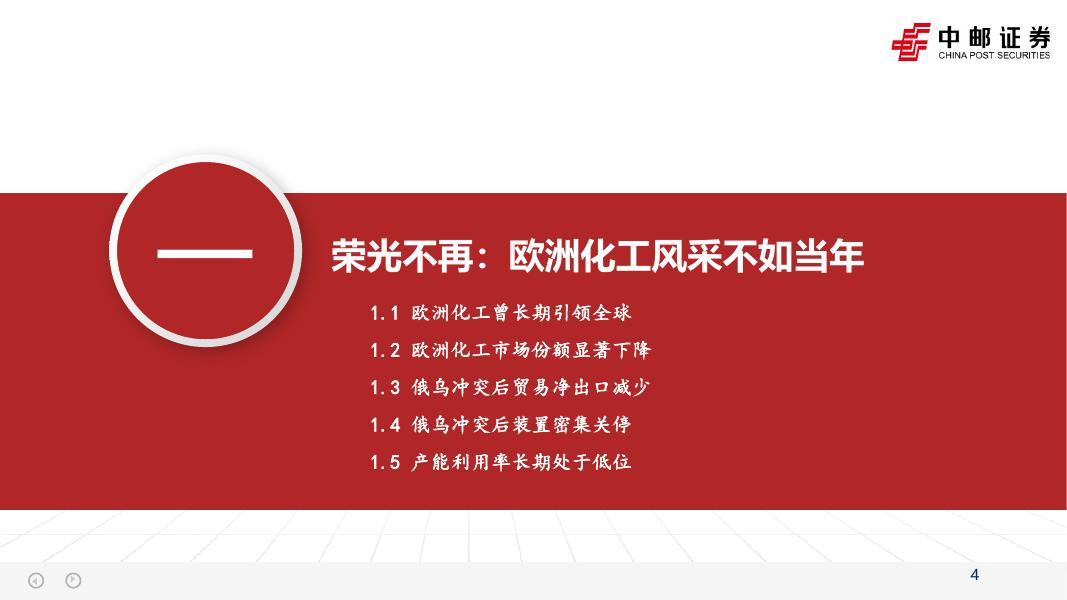 中邮证券
CHINA POST SECURITIES

一

荣光不再：欧洲化工风采不如当年

1.1 欧洲化工曾长期引领全球
1.2 欧洲化工市场份额显著下降
1.3 俄乌冲突后贸易净出口减少
1.4 俄乌冲突后装置密集关停
1.5 产能利用率长期处于低位

4